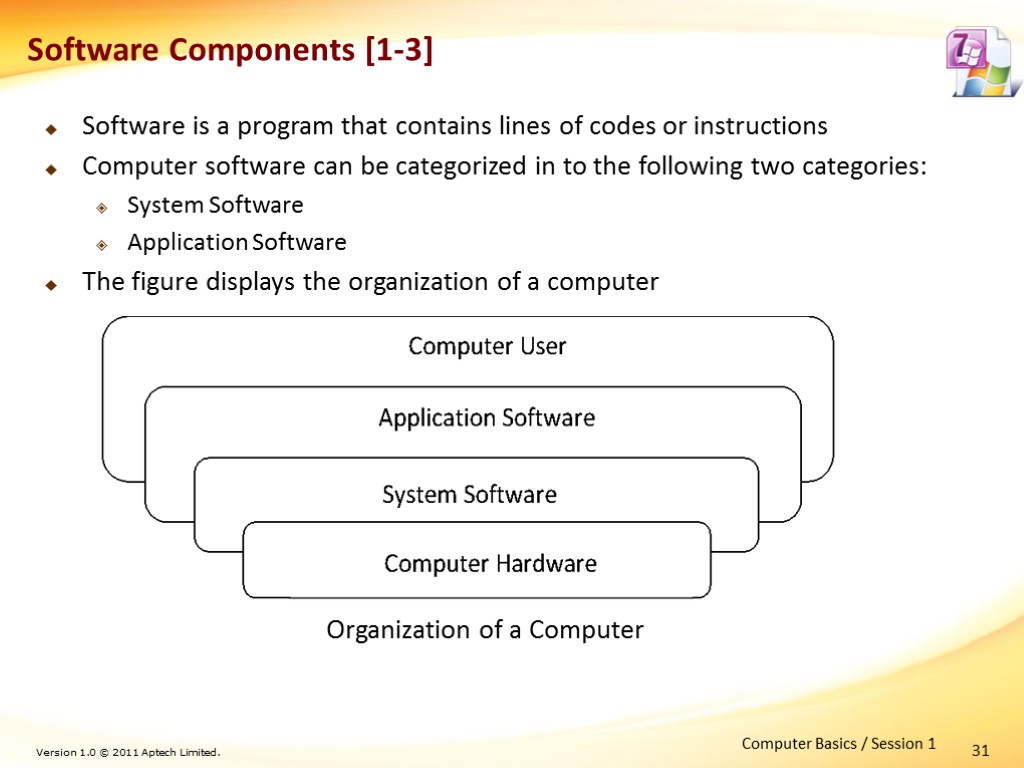 Software Components [1-3]

Software is a program that contains lines of codes or instructions

Computer software can be categorized in to the following two categories:

System Software

Application Software

The figure displays the organization of a computer

Computer User

Application Software

System Software

Computer Hardware

Organization of a Computer

Version 1.0 © 2011 Aptech Limited.

Computer Basics / Session 1

31